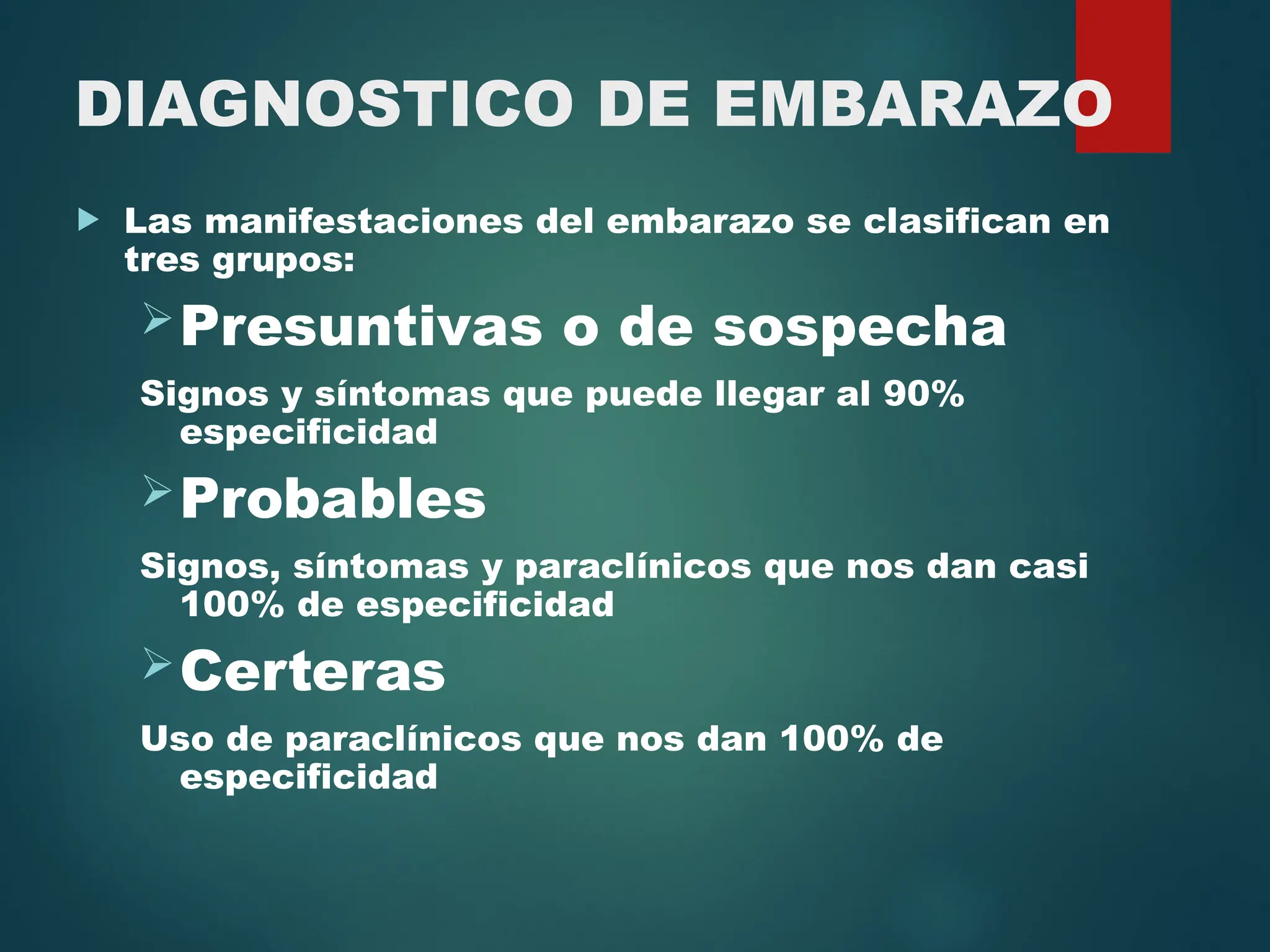 DIAGNOSTICO DE EMBARAZO

Las manifestaciones del embarazo se clasifican en tres grupos:

Presuntivas o de sospecha

Signos y síntomas que puede llegar al 90% especificidad

Probables

Signos, síntomas y paraclínicos que nos dan casi 100% de especificidad

Certeras

Uso de paraclínicos que nos dan 100% de especificidad